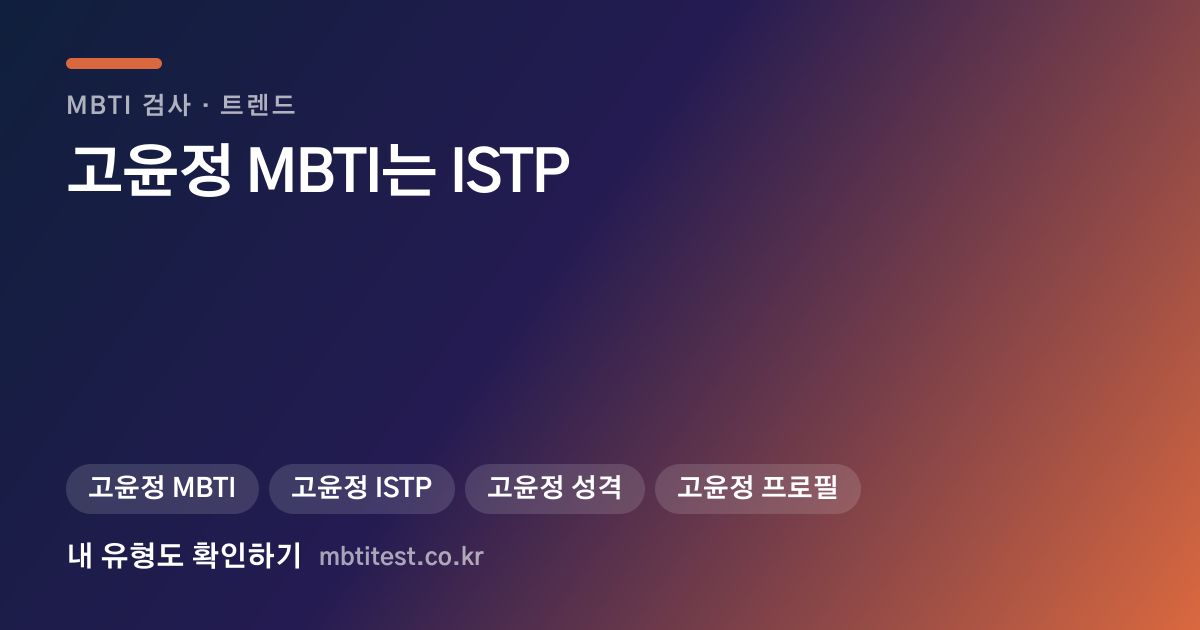 MBTI 검사 · 트렌드

고윤정 MBTI는 ISTP

고윤정 MBTI
고윤정 ISTP
고윤정 성격
고윤정 프로필

내 유형도 확인하기 mbtitest.co.kr